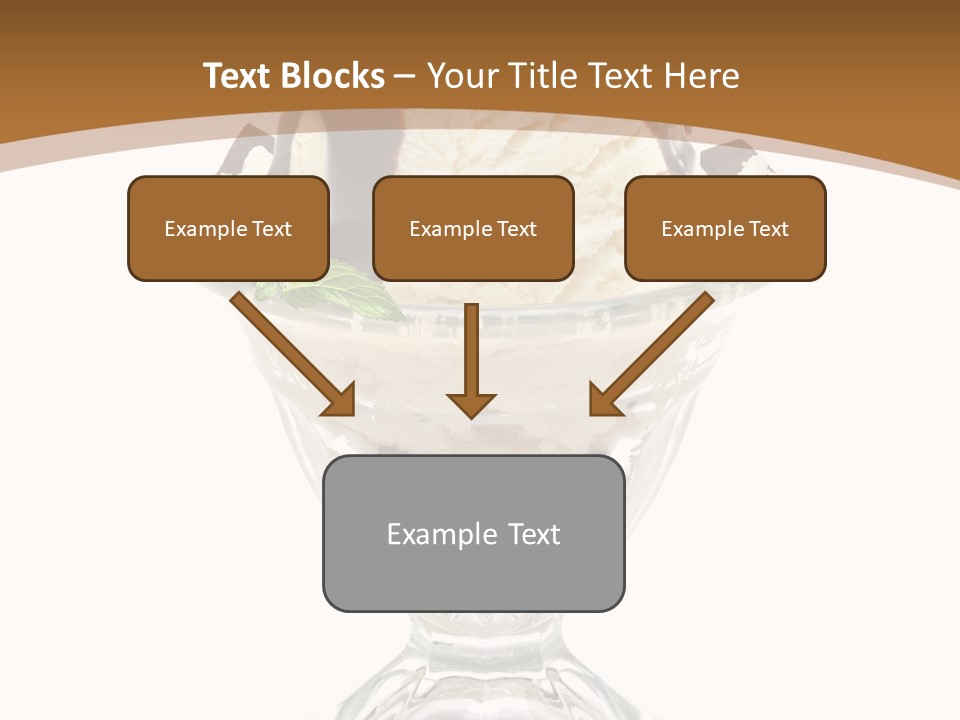 Text Blocks – Your Title Text Here

Example Text

Example Text

Example Text

Example Text